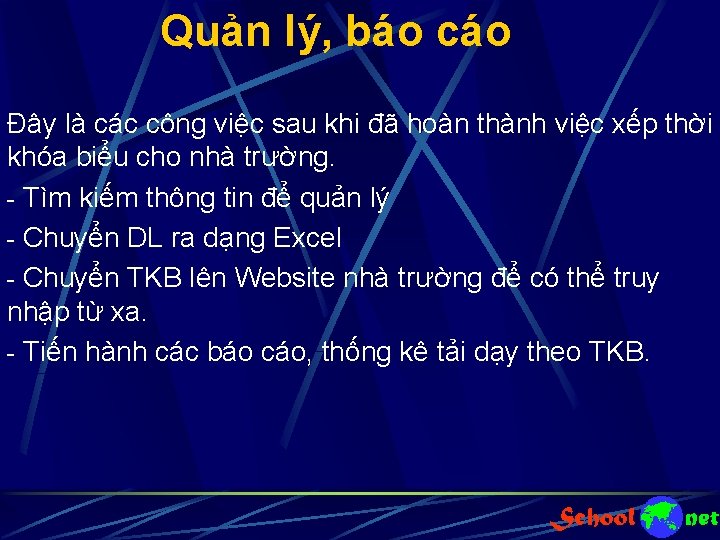 Quản lý, báo cáo

Đây là các công việc sau khi đã hoàn thành việc xếp thời khóa biểu cho nhà trường.

- Tìm kiếm thông tin để quản lý

- Chuyển DL ra dạng Excel

- Chuyển TKB lên Website nhà trường để có thể truy nhập từ xa.

- Tiến hành các báo cáo, thống kê tải dạy theo TKB.

School net